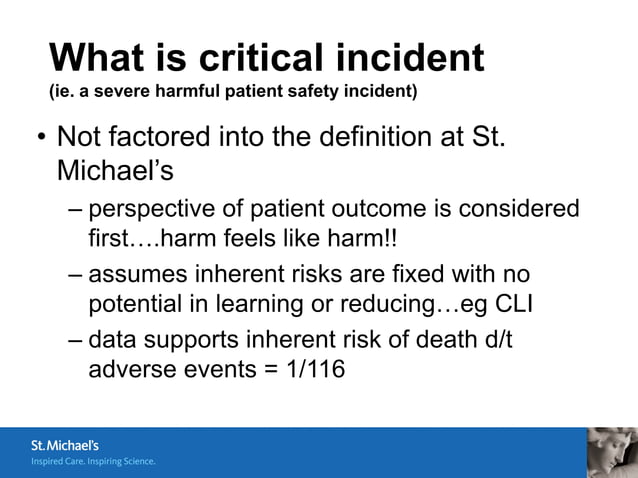 What is critical incident
(ie. a severe harmful patient safety incident)

• Not factored into the definition at St. Michael's
– perspective of patient outcome is considered first….harm feels like harm!!
– assumes inherent risks are fixed with no potential in learning or reducing…eg CLI
– data supports inherent risk of death d/t adverse events = 1/116

St. Michael's
Inspired Care. Inspiring Science.